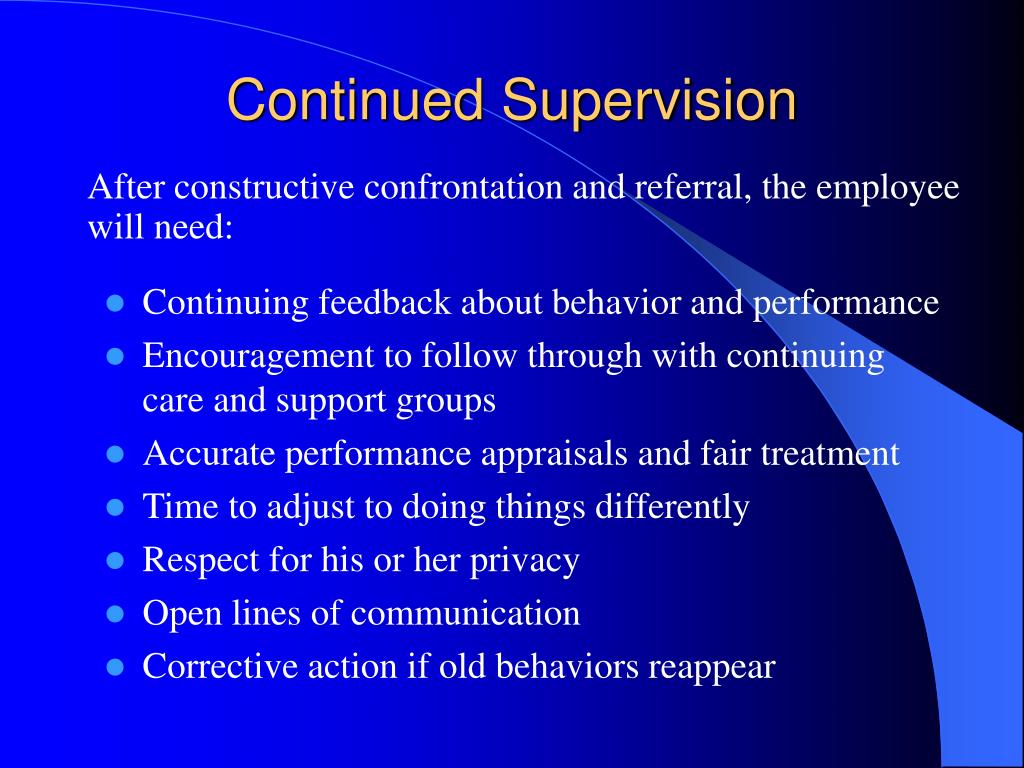 Continued Supervision

After constructive confrontation and referral, the employee will need:

- Continuing feedback about behavior and performance
- Encouragement to follow through with continuing care and support groups
- Accurate performance appraisals and fair treatment
- Time to adjust to doing things differently
- Respect for his or her privacy
- Open lines of communication
- Corrective action if old behaviors reappear